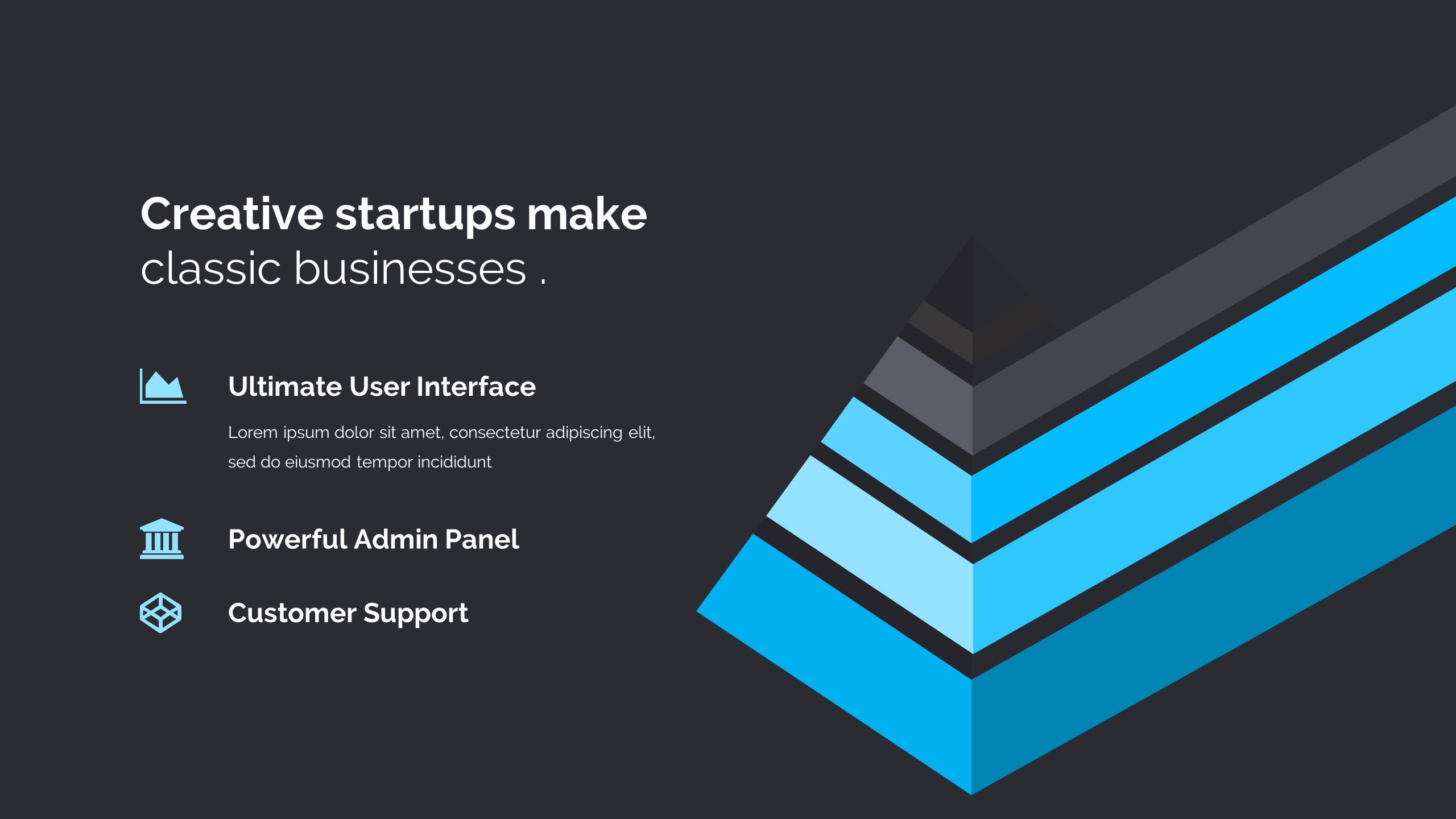 Creative startups make
classic businesses .

Ultimate User Interface

Lorem ipsum dolor sit amet, consectetur adipiscing elit, sed do eiusmod tempor incididunt

Powerful Admin Panel

Customer Support